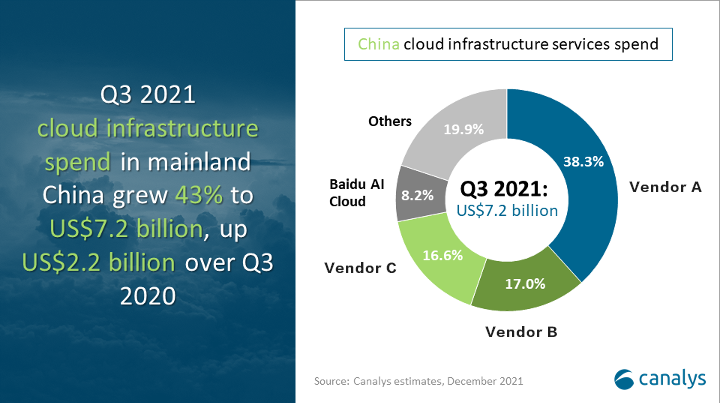 Q3 2021 cloud infrastructure spend in mainland China grew 43% to US$7.2 billion, up US$2.2 billion over Q3 2020

China cloud infrastructure services spend

Others
19.9%
38.3%
Vendor A
Baidu AI Cloud
8.2%
Q3 2021:
US$7.2 billion
Vendor C
16.6%
17.0%
Vendor B

Source: Canalys estimates, December 2021

canalys